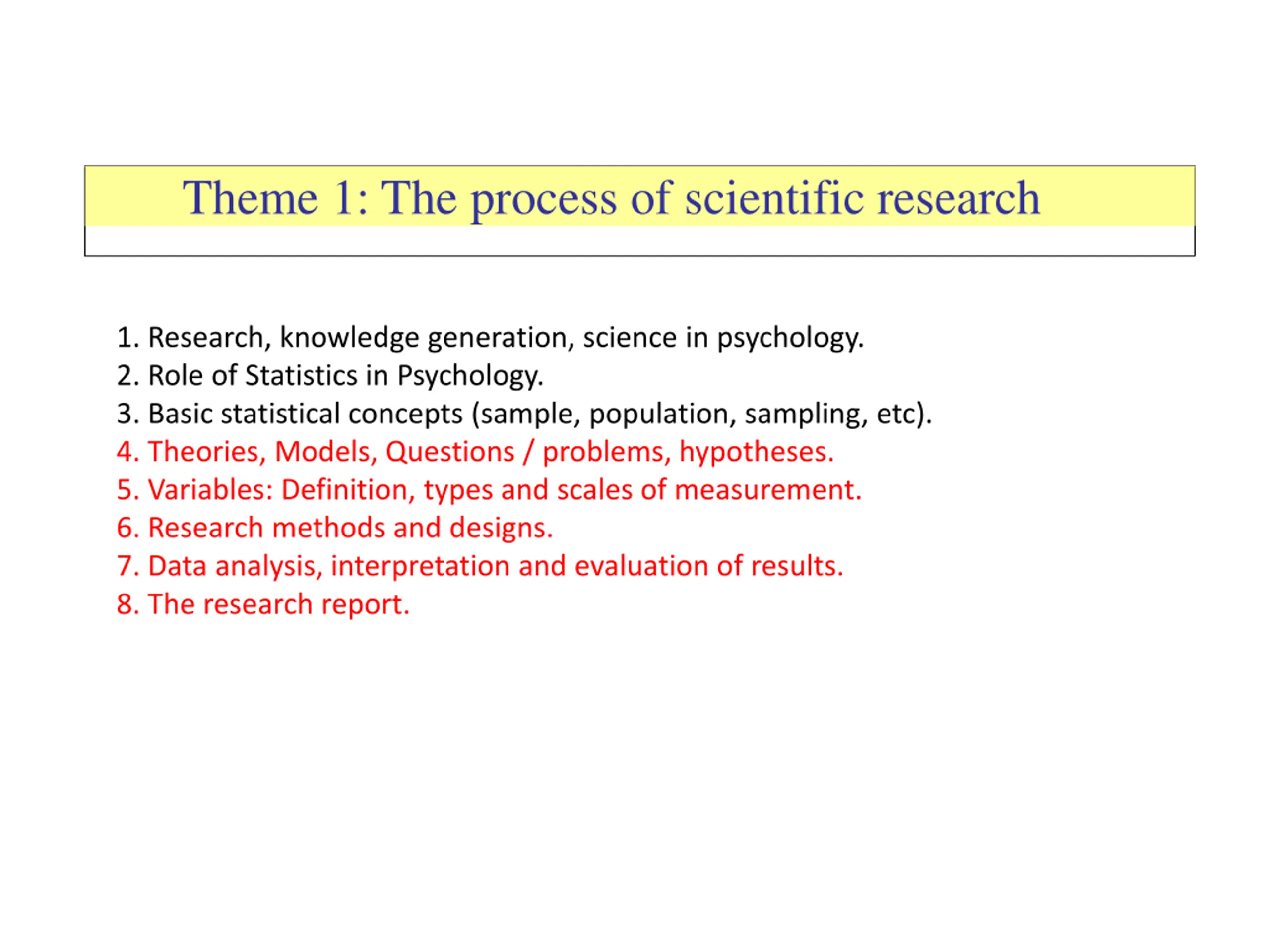 Theme 1: The process of scientific research

1. Research, knowledge generation, science in psychology.
2. Role of Statistics in Psychology.
3. Basic statistical concepts (sample, population, sampling, etc).
4. Theories, Models, Questions / problems, hypotheses.
5. Variables: Definition, types and scales of measurement.
6. Research methods and designs.
7. Data analysis, interpretation and evaluation of results.
8. The research report.